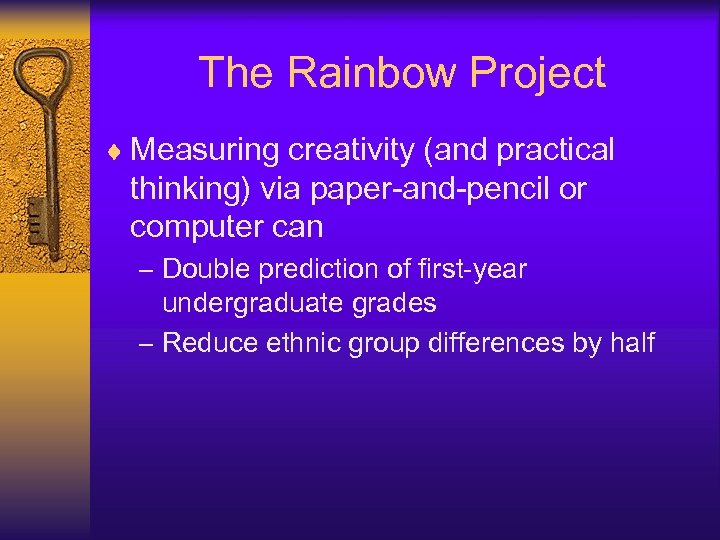 The Rainbow Project

♦ Measuring creativity (and practical thinking) via paper-and-pencil or computer can

– Double prediction of first-year undergraduate grades

– Reduce ethnic group differences by half